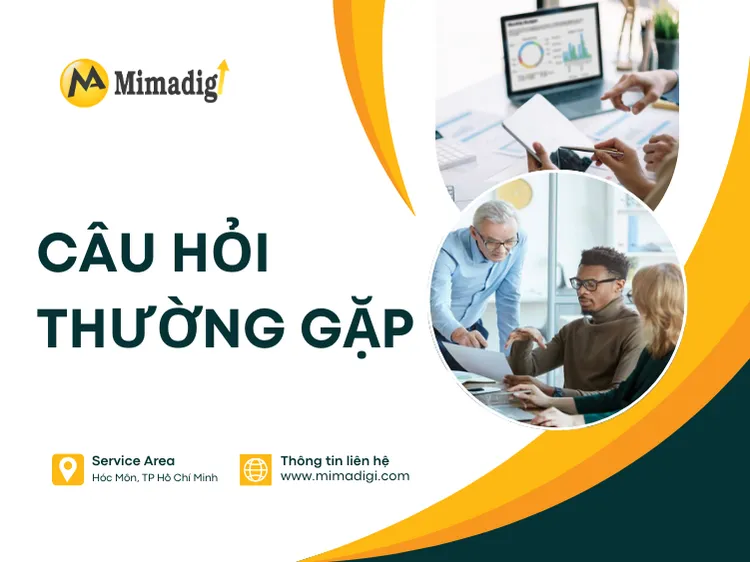 Mimadigi

CÂU HỎI THƯỜNG GẶP

Service Area
Hóc Môn, TP Hồ Chí Minh

Thông tin liên hệ
www.mimadigi.com